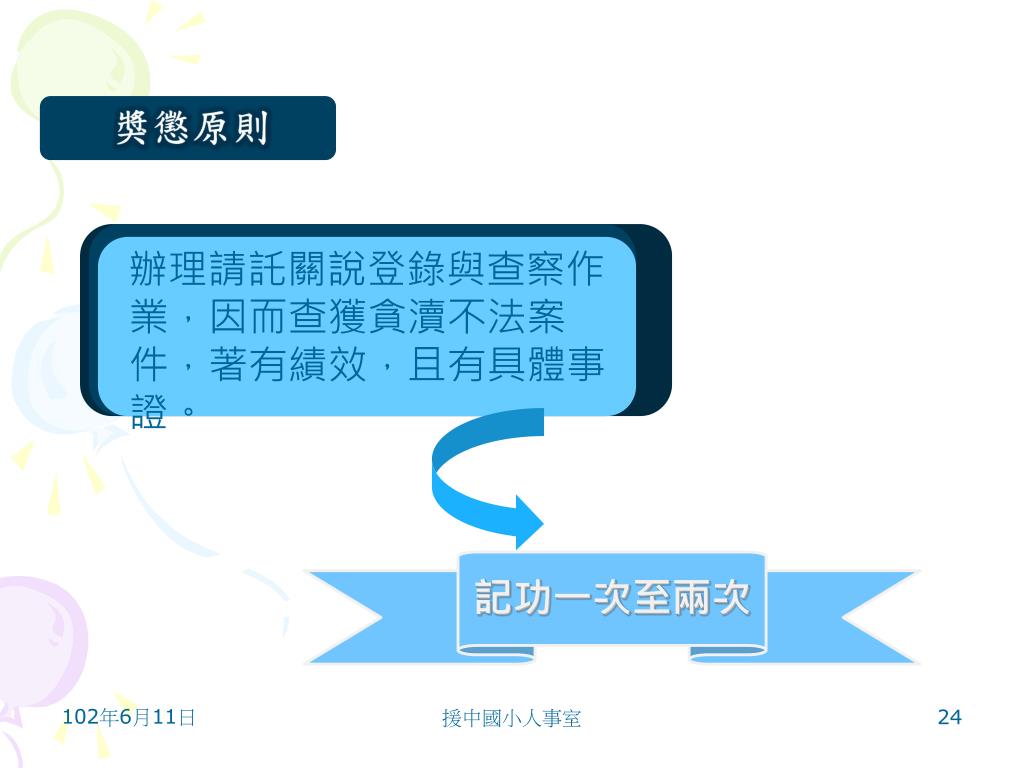 獎懲原則

辦理請託關說登錄與查察作業，因而查獲貪瀆不法案件，著有績效，且有具體事證。

記功一次至兩次

102年6月11日

援中國小人事室

24